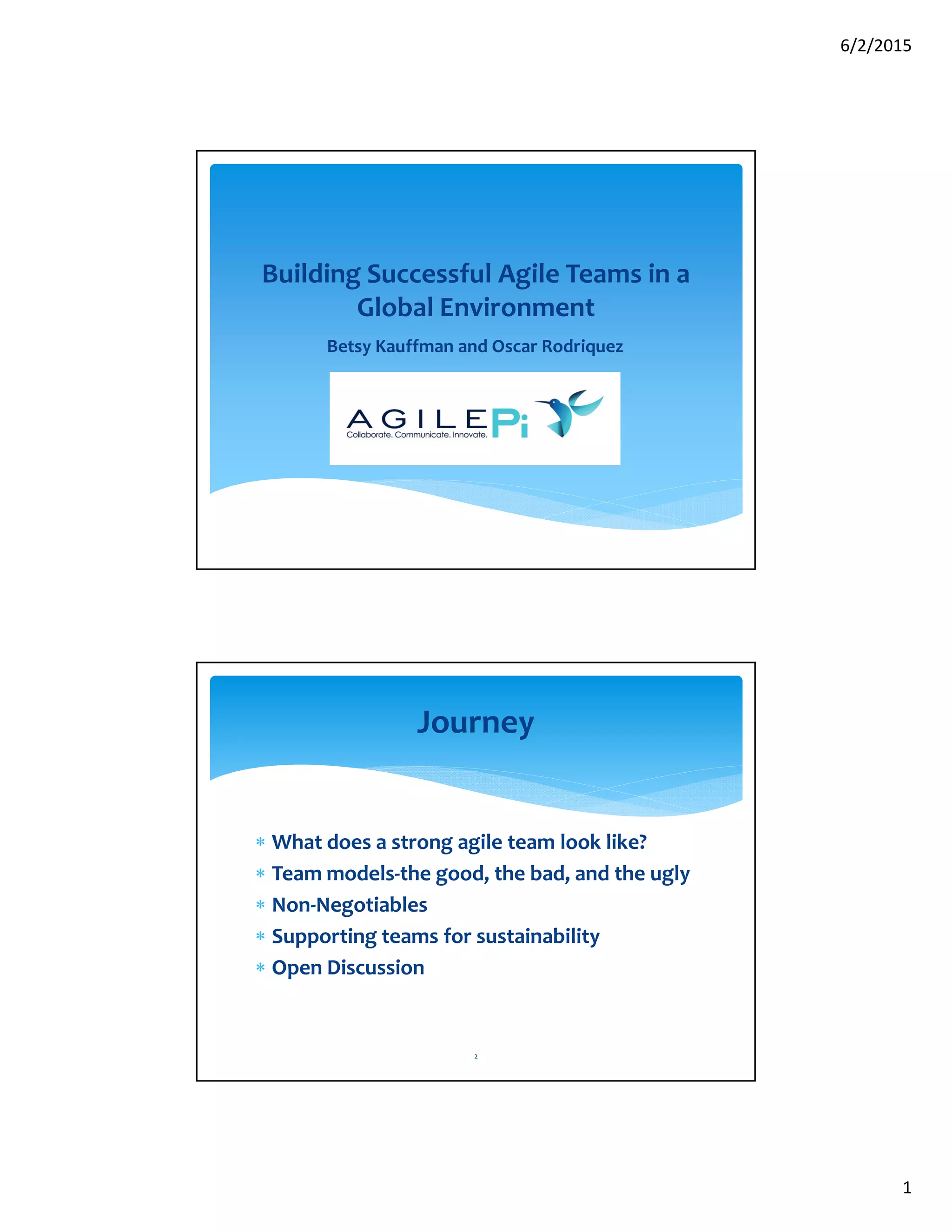 6/2/2015

Building Successful Agile Teams in a Global Environment

Betsy Kauffman and Oscar Rodriquez

AGILEPi
Collaborate. Communicate. Innovate.

Journey

* What does a strong agile team look like?
* Team models-the good, the bad, and the ugly
* Non-Negotiables
* Supporting teams for sustainability
* Open Discussion

2

1